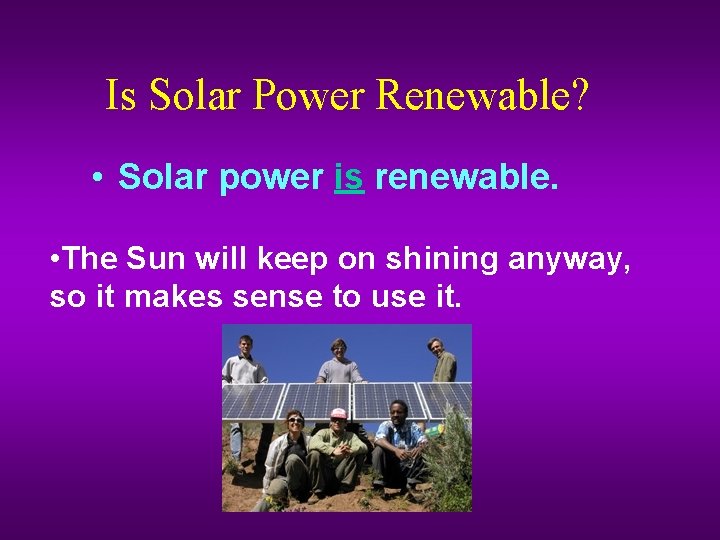 Is Solar Power Renewable?

• Solar power is renewable.

•The Sun will keep on shining anyway, so it makes sense to use it.